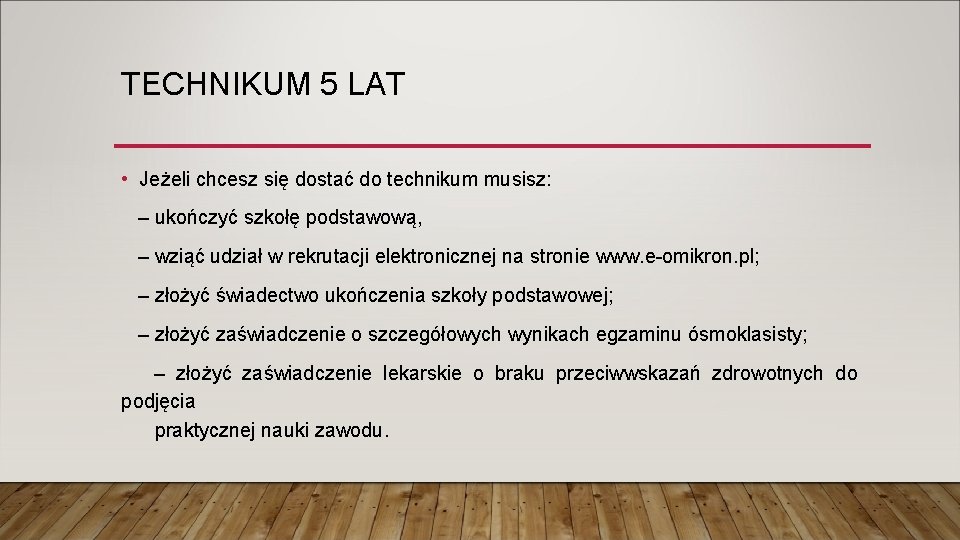 TECHNIKUM 5 LAT

• Jeżeli chcesz się dostać do technikum musisz:

– ukończyć szkołę podstawową,

– wziąć udział w rekrutacji elektronicznej na stronie www.e-omikron.pl;

– złożyć świadectwo ukończenia szkoły podstawowej;

– złożyć zaświadczenie o szczegółowych wynikach egzaminu ósmoklasisty;

– złożyć zaświadczenie lekarskie o braku przeciwwskazań zdrowotnych do podjęcia praktycznej nauki zawodu.